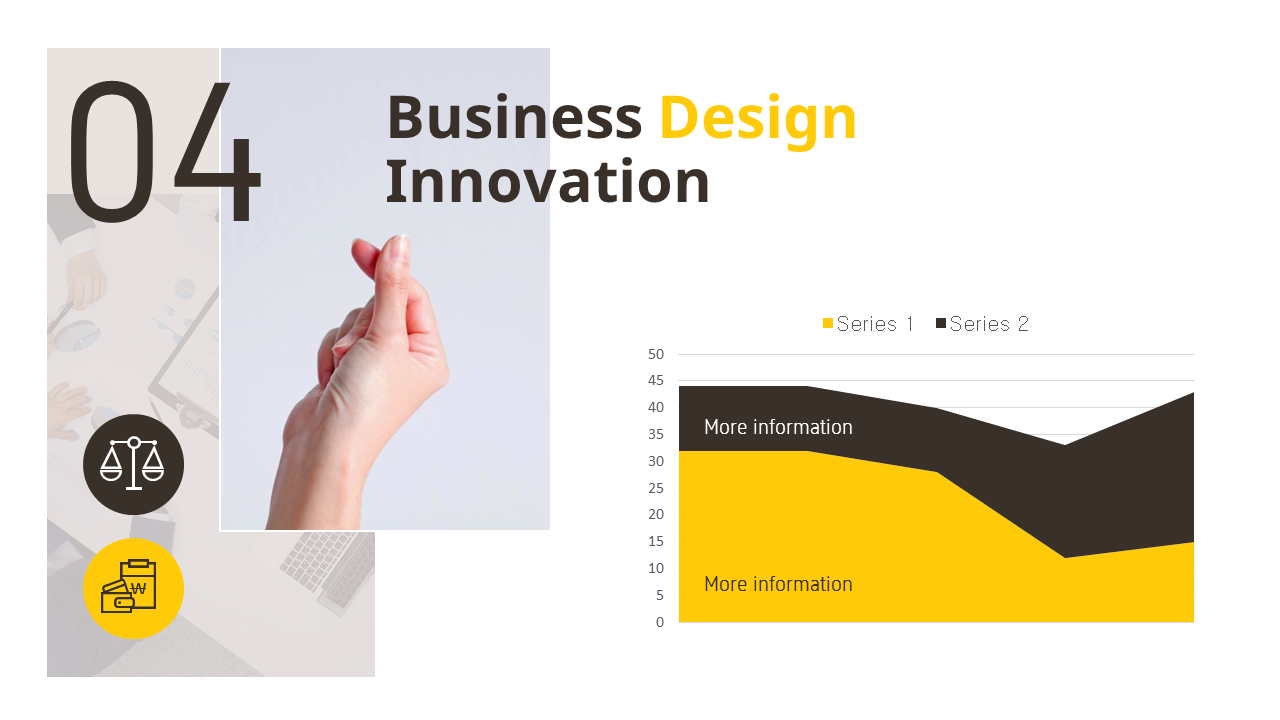 04

Business Design Innovation

Series 1 Series 2

50
45
40
35
30
25
20
15
10
5
0

More information

More information